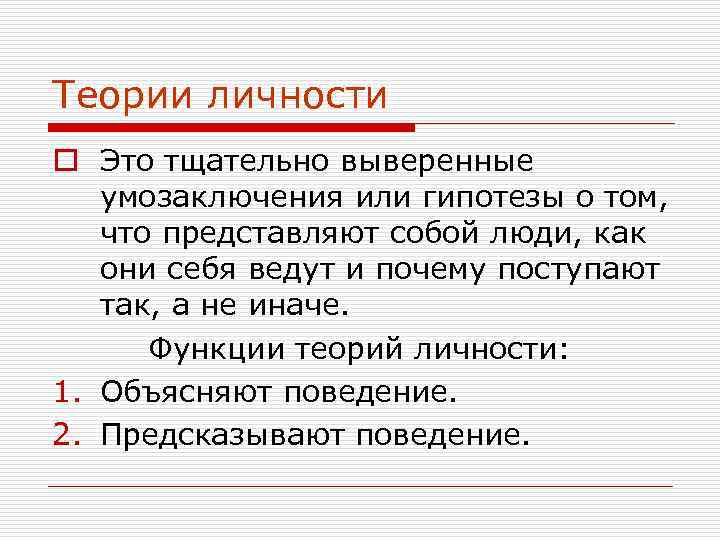 Теории личности

Это тщательно выверенные умозаключения или гипотезы о том, что представляют собой люди, как они себя ведут и почему поступают так, а не иначе.

Функции теорий личности:

1. Объясняют поведение.
2. Предсказывают поведение.